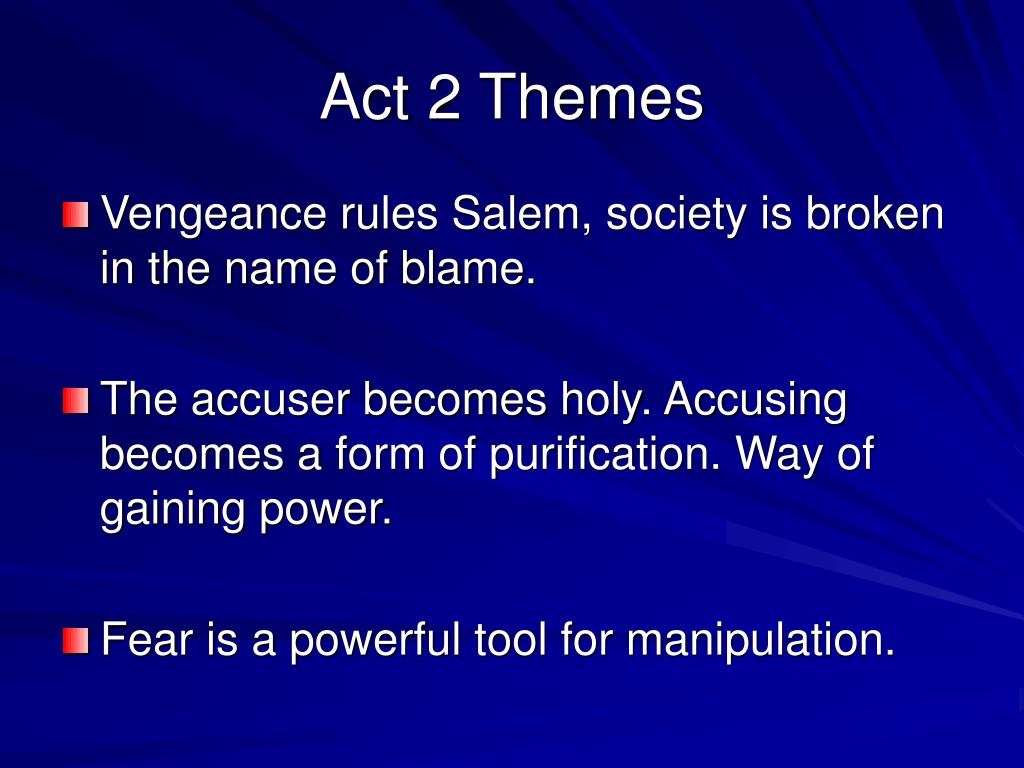 Act 2 Themes

Vengeance rules Salem, society is broken in the name of blame.

The accuser becomes holy. Accusing becomes a form of purification. Way of gaining power.

Fear is a powerful tool for manipulation.